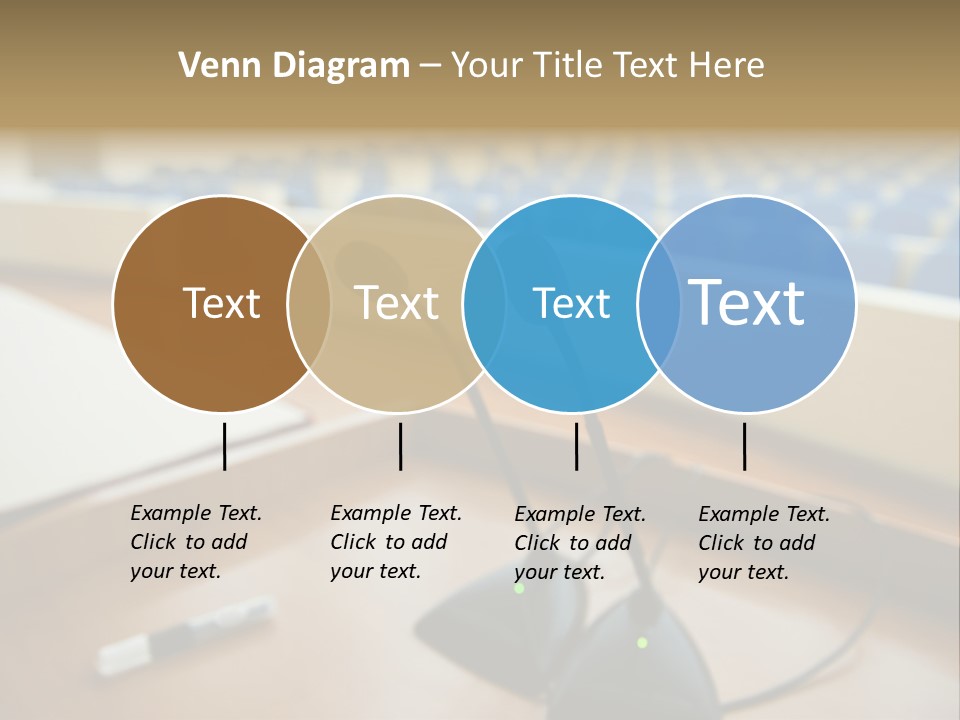 Venn Diagram – Your Title Text Here

Text

Text

Text

Text

Example Text. Click to add your text.

Example Text. Click to add your text.

Example Text. Click to add your text.

Example Text. Click to add your text.